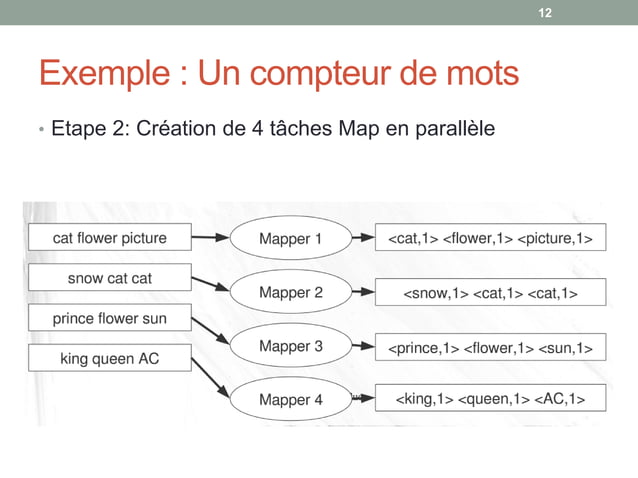 12

Exemple : Un compteur de mots

• Etape 2: Création de 4 tâches Map en parallèle

cat flower picture

snow cat cat

prince flower sun

king queen AC

Mapper 1

Mapper 2

Mapper 3

Mapper 4

<cat,1> <flower,1> <picture,1>

<snow,1> <cat,1> <cat,1>

<prince,1> <flower,1> <sun,1>

<king,1> <queen,1> <AC,1>